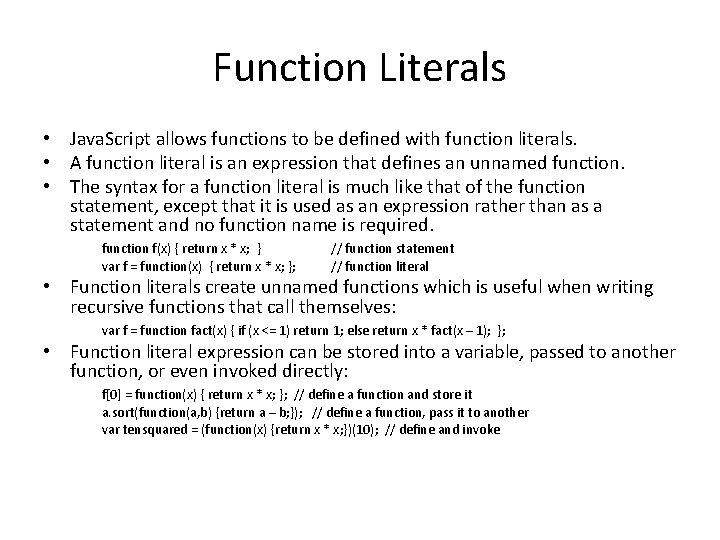 Function Literals

• JavaScript allows functions to be defined with function literals.
• A function literal is an expression that defines an unnamed function.
• The syntax for a function literal is much like that of the function statement, except that it is used as an expression rather than as a statement and no function name is required.

function f(x) { return x * x; } // function statement
var f = function(x) { return x * x; }; // function literal

• Function literals create unnamed functions which is useful when writing recursive functions that call themselves:

var f = function fact(x) { if (x <= 1) return 1; else return x * fact(x – 1); };

• Function literal expression can be stored into a variable, passed to another function, or even invoked directly:

f[0] = function(x) { return x * x; }; // define a function and store it
a.sort(function(a,b) {return a – b;}); // define a function, pass it to another
var tensquared = (function(x) {return x * x;})(10); // define and invoke